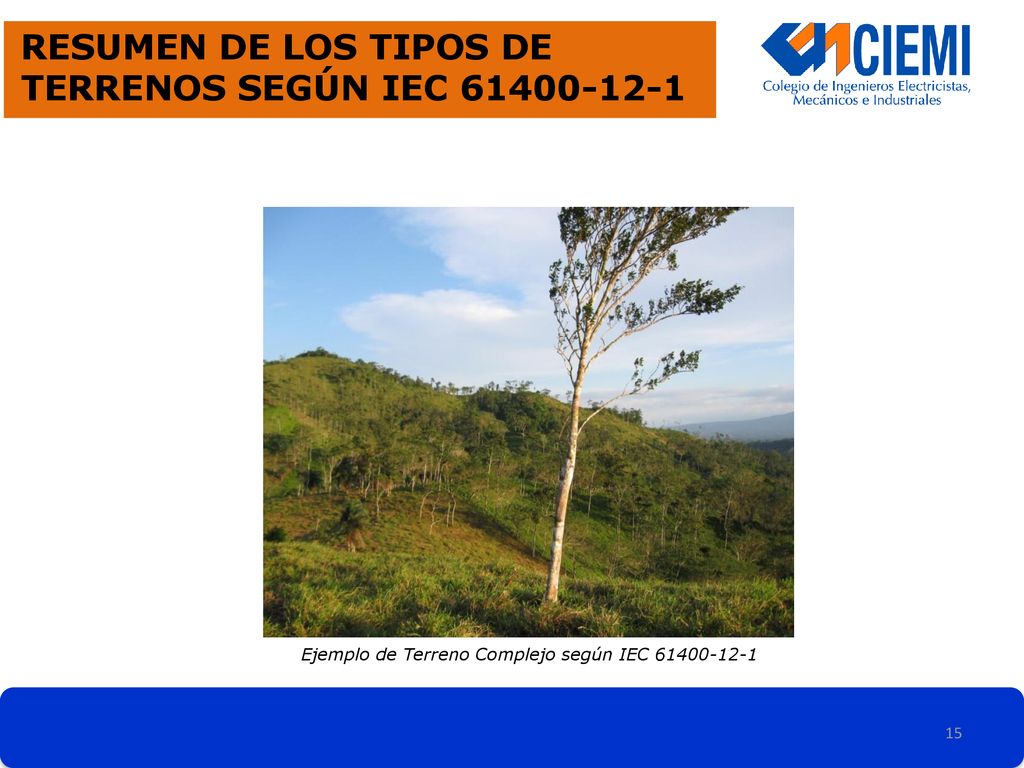 RESUMEN DE LOS TIPOS DE TERRENOS SEGÚN IEC 61400-12-1

CIEMI
Colegio de Ingenieros Electricistas, Mecánicos e Industriales

Ejemplo de Terreno Complejo según IEC 61400-12-1

15